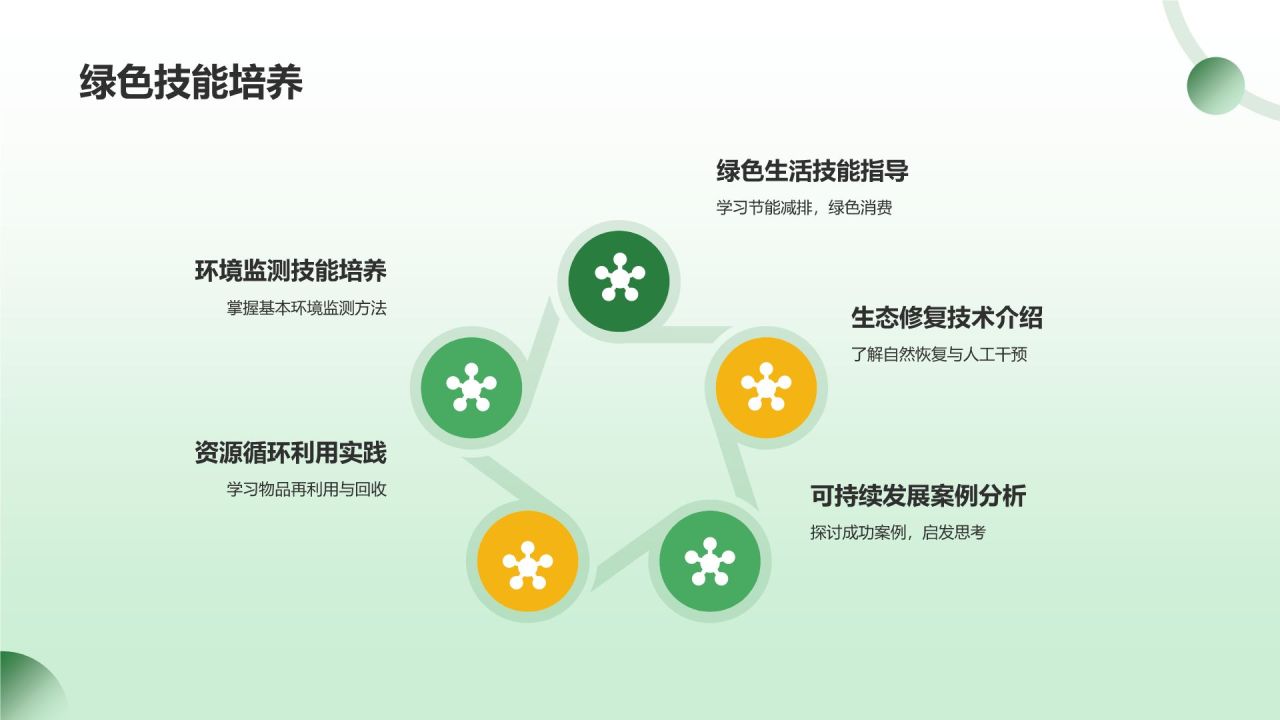 绿色技能培养

绿色生活技能指导
学习节能减排，绿色消费

环境监测技能培养
掌握基本环境监测方法

生态修复技术介绍
了解自然恢复与人工干预

资源循环利用实践
学习物品再利用与回收

可持续发展案例分析
探讨成功案例，启发思考